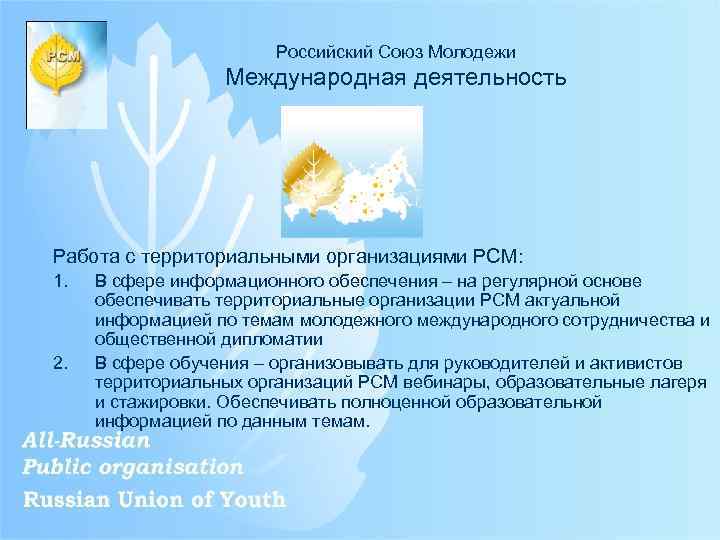 РСМ

Российский Союз Молодежи
Международная деятельность

Работа с территориальными организациями РСМ:

1. В сфере информационного обеспечения – на регулярной основе обеспечивать территориальные организации РСМ актуальной информацией по темам молодежного международного сотрудничества и общественной дипломатии

2. В сфере обучения – организовывать для руководителей и активистов территориальных организаций РСМ вебинары, образовательные лагеря и стажировки. Обеспечивать полноценной образовательной информацией по данным темам.

All-Russian
Public organisation
Russian Union of Youth